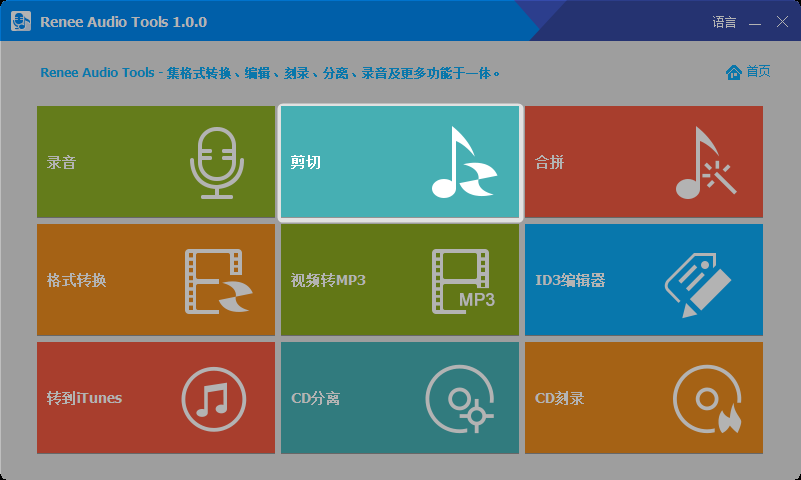 Renee Audio Tools 1.0.0

语言

Renee Audio Tools - 集格式转换、编辑、刻录、分离、录音及更多功能于一体。

首页

录音

剪切

合拼

格式转换

视频转MP3

MP3

ID3编辑器

转到iTunes

CD分离

CD刻录